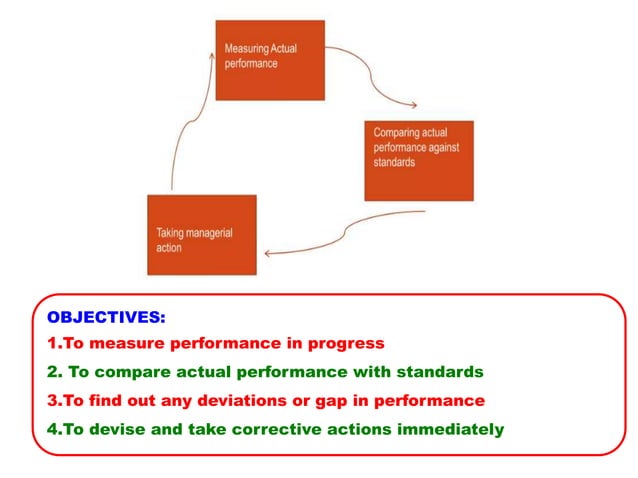 Measuring Actual performance

Comparing actual performance against standards

Taking managerial action

OBJECTIVES:

1.To measure performance in progress

2. To compare actual performance with standards

3.To find out any deviations or gap in performance

4.To devise and take corrective actions immediately